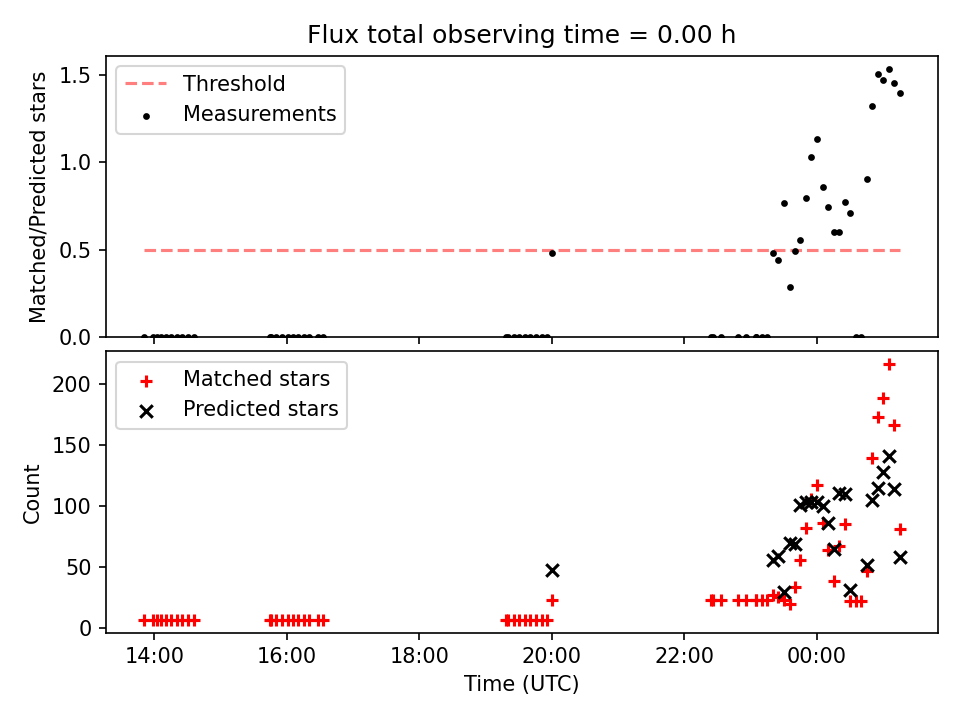 Flux total observing time = 0.00 h

Threshold
Measurements

Matched/Predicted stars

1.5
1.0
0.5
0.0

Matched stars
Predicted stars

Count

200
150
100
50
0

14:00
16:00
18:00
20:00
22:00
00:00

Time (UTC)